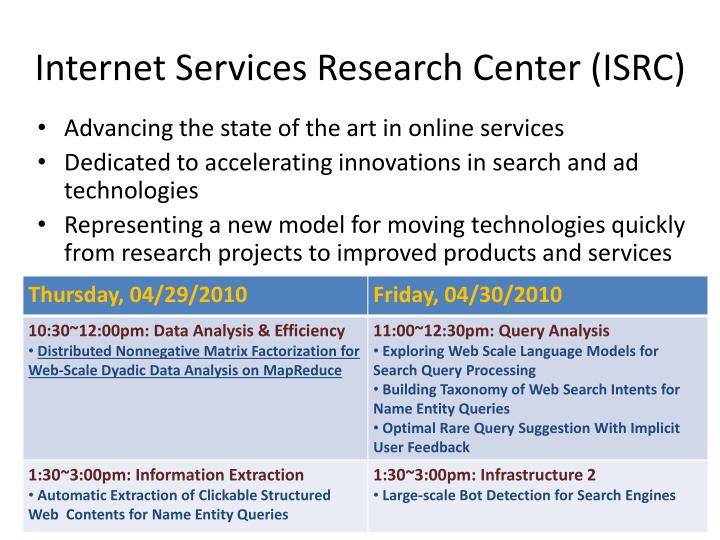 Internet Services Research Center (ISRC)

• Advancing the state of the art in online services
• Dedicated to accelerating innovations in search and ad technologies
• Representing a new model for moving technologies quickly from research projects to improved products and services

| Thursday, 04/29/2010 | Friday, 04/30/2010 |
|---|---|
| 10:30~12:00pm: Data Analysis & Efficiency • Distributed Nonnegative Matrix Factorization for Web-Scale Dyadic Data Analysis on MapReduce | 11:00~12:30pm: Query Analysis • Exploring Web Scale Language Models for Search Query Processing • Building Taxonomy of Web Search Intents for Name Entity Queries • Optimal Rare Query Suggestion With Implicit User Feedback |
| 1:30~3:00pm: Information Extraction • Automatic Extraction of Clickable Structured Web Contents for Name Entity Queries | 1:30~3:00pm: Infrastructure 2 • Large-scale Bot Detection for Search Engines |